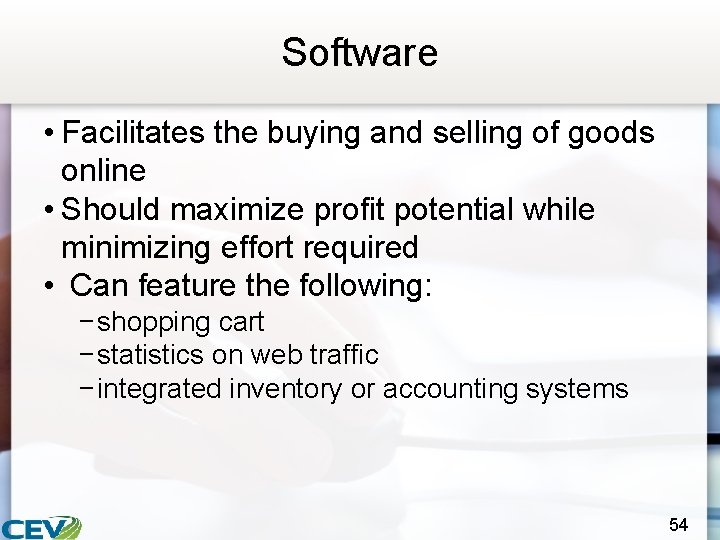 Software

• Facilitates the buying and selling of goods online
• Should maximize profit potential while minimizing effort required
• Can feature the following:
– shopping cart
– statistics on web traffic
– integrated inventory or accounting systems

CEV

54